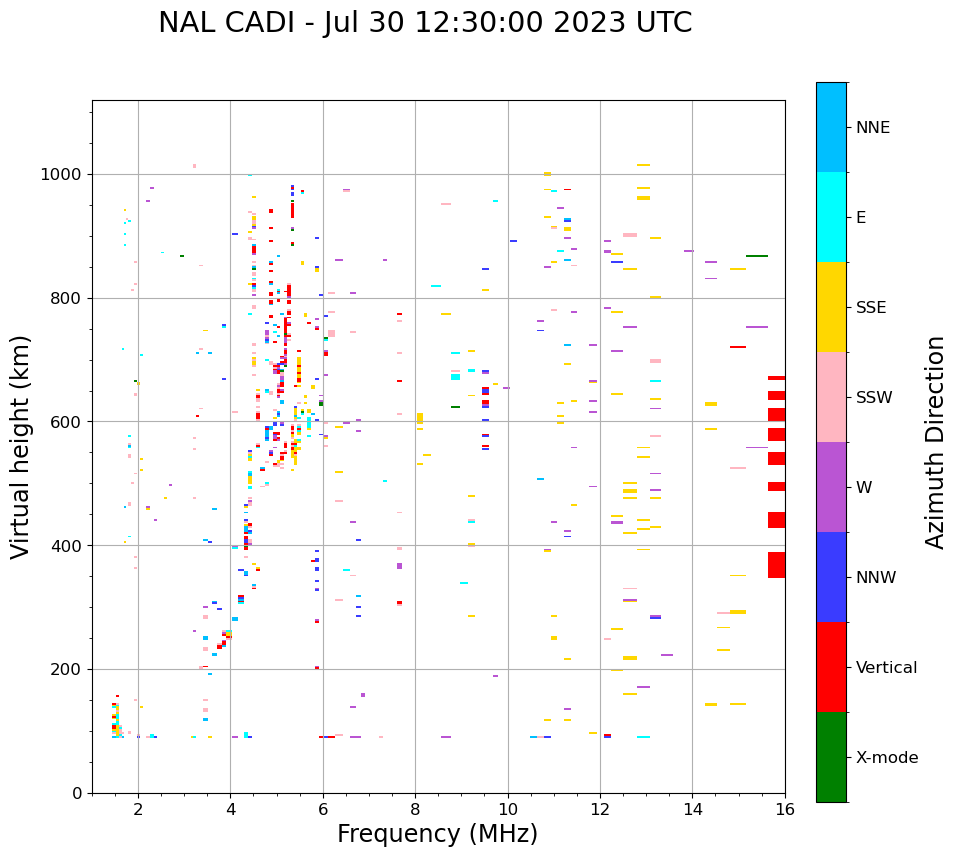 NAL CADI - Jul 30 12:30:00 2023 UTC

Virtual height (km)

1000
800
600
400
200
0

2
4
6
8
10
12
14
16

Frequency (MHz)

NNE
E
SSE
SSW
W
NNW
Vertical
X-mode

Azimuth Direction